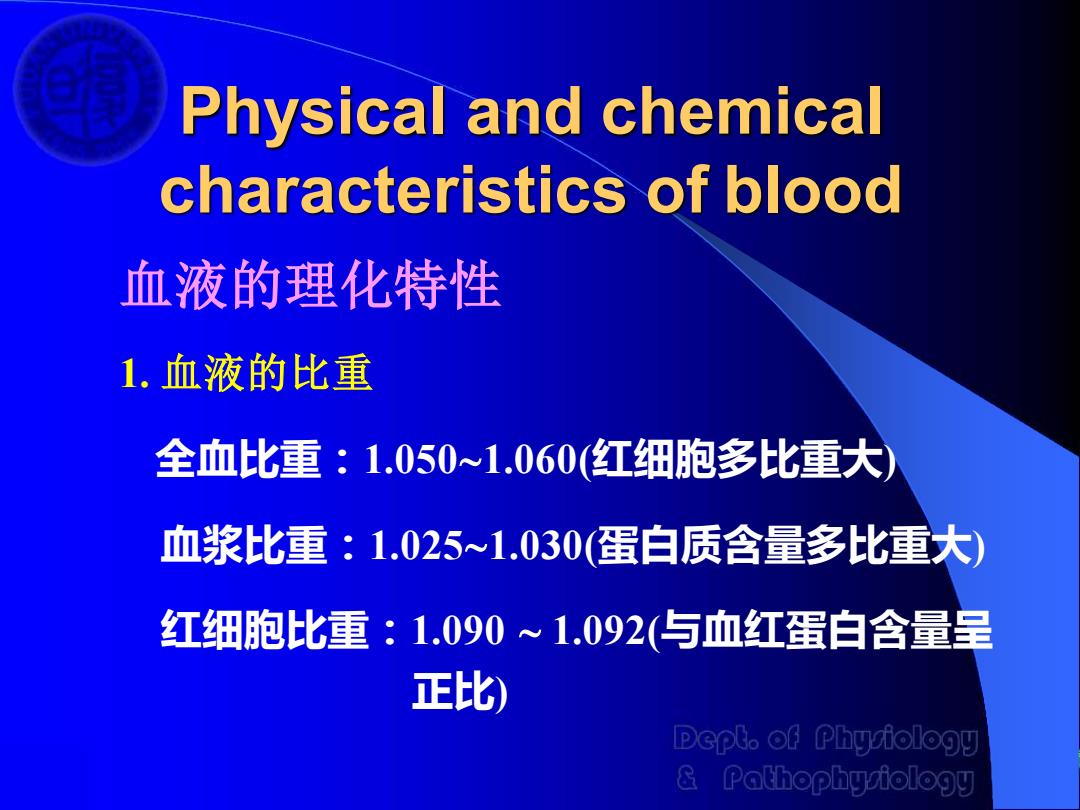 Physical and chemical characteristics of blood

血液的理化特性

1. 血液的比重

全血比重：1.050~1.060(红细胞多比重大)

血浆比重：1.025~1.030(蛋白质含量多比重大)

红细胞比重：1.090 ~ 1.092(与血红蛋白含量呈正比)

Dept. of Physiology & Pathophysiology